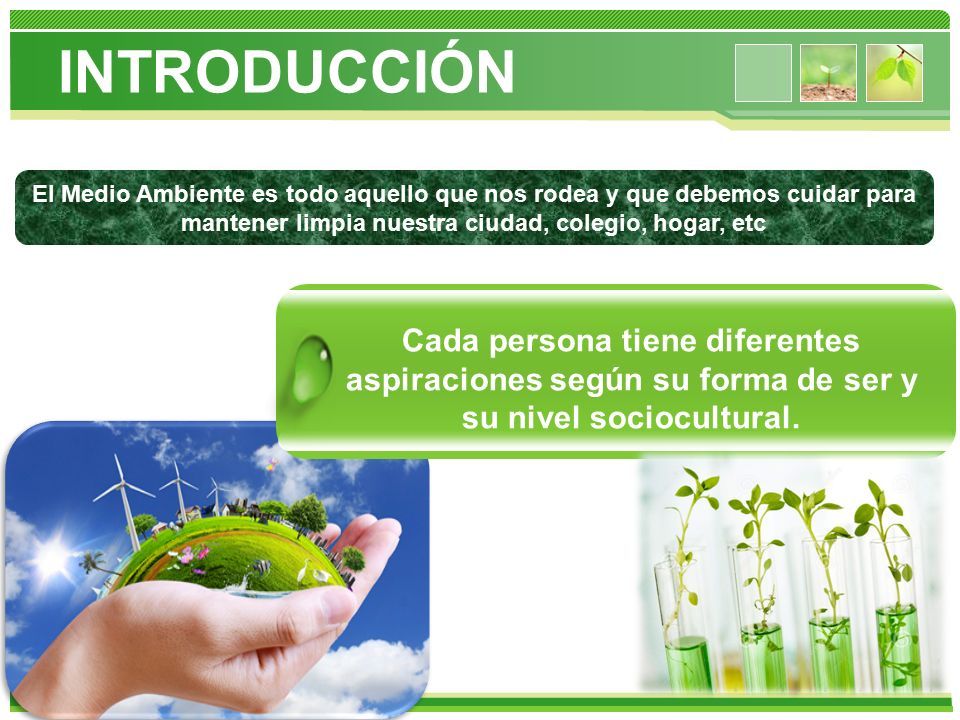 INTRODUCCIÓN

El Medio Ambiente es todo aquello que nos rodea y que debemos cuidar para mantener limpia nuestra ciudad, colegio, hogar, etc

Cada persona tiene diferentes aspiraciones según su forma de ser y su nivel sociocultural.